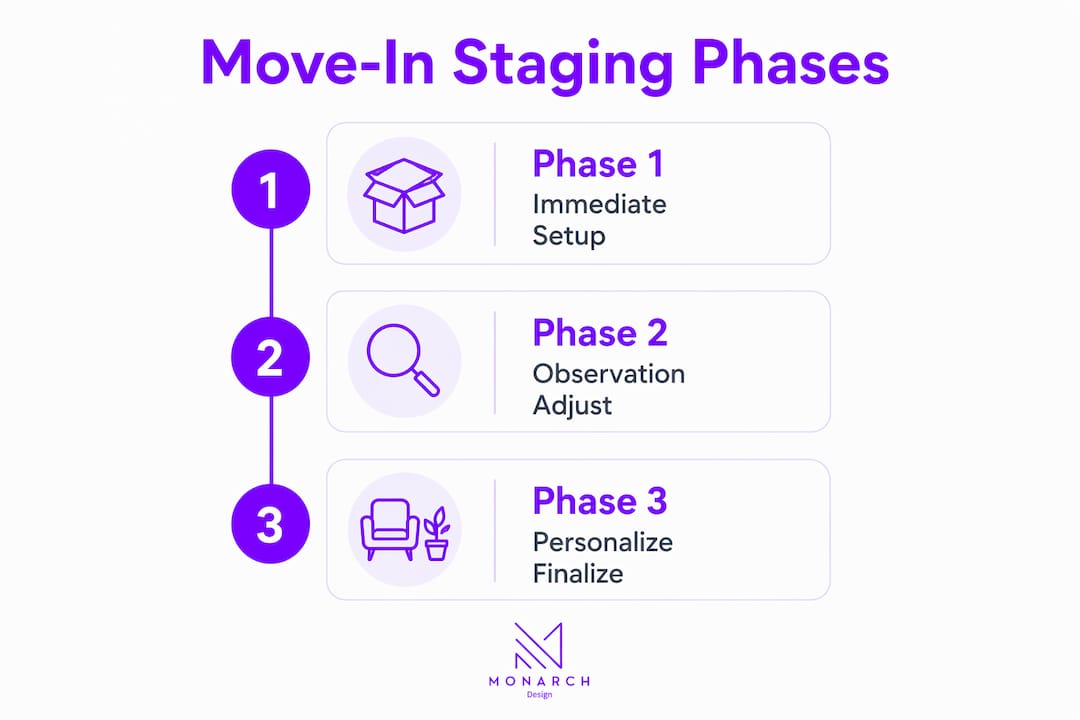 Move-In Staging Phases

1

Phase 1
Immediate
Setup

2

Phase 2
Observation
Adjust

3

Phase 3
Personalize
Finalize

MONARCH
Design